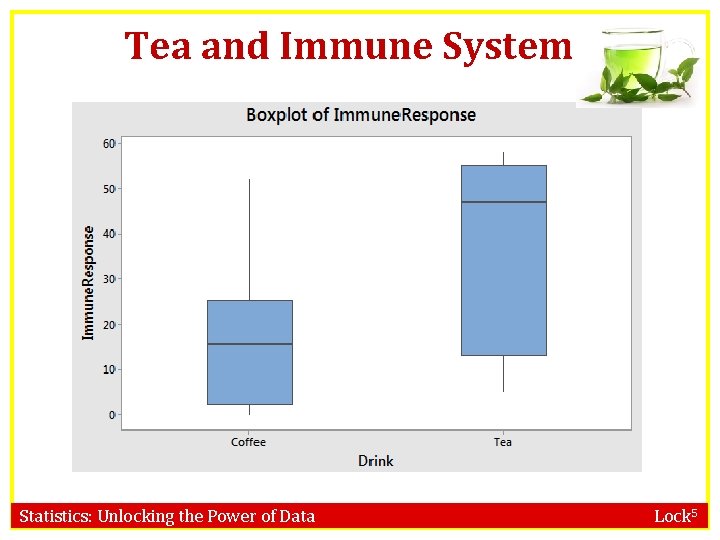 Tea and Immune System

Boxplot of ImmuneResponse

ImmuneResponse

60
50
40
30
20
10
0

Coffee
Tea

Drink

Statistics: Unlocking the Power of Data

Lock$^5$